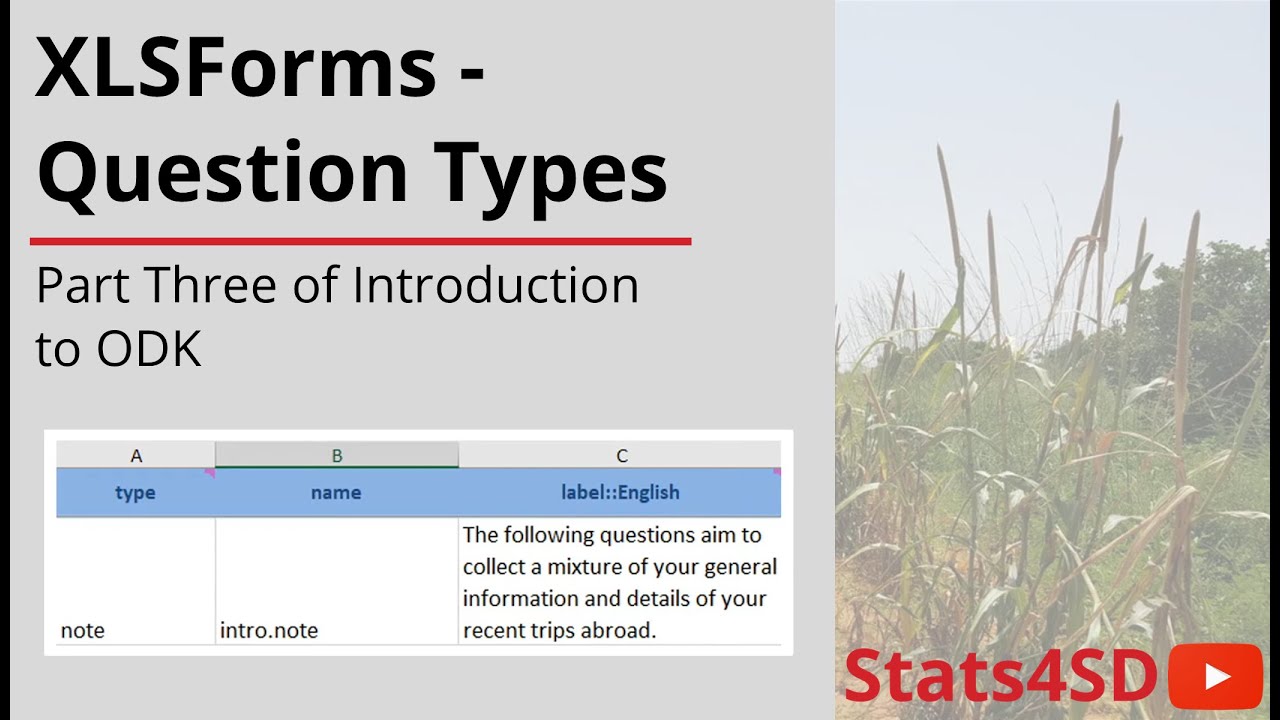 XLSForms - Question Types

Part Three of Introduction to ODK

| A | B | C |
|---|---|---|
| type | name | label::English |
| note | intro.note | The following questions aim to collect a mixture of your general information and details of your recent trips abroad. |

Stats4SD